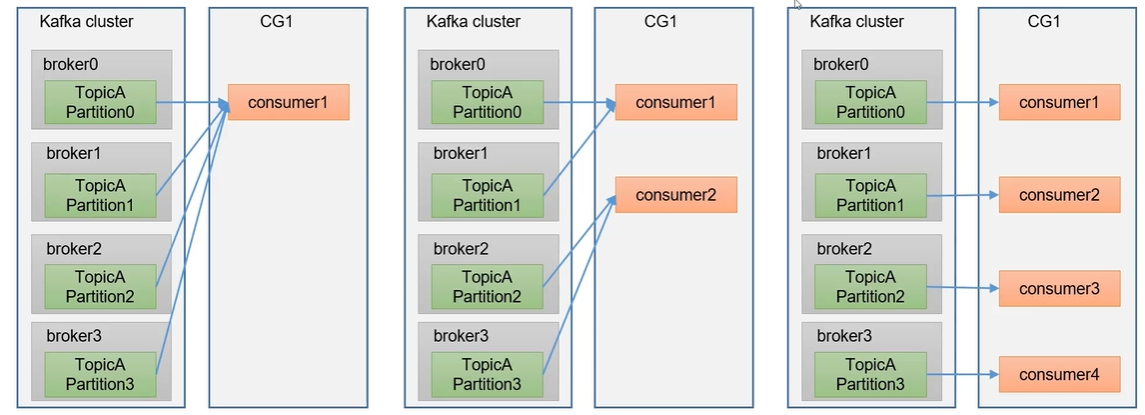 Kafka cluster

broker0
TopicA Partition0

broker1
TopicA Partition1

broker2
TopicA Partition2

broker3
TopicA Partition3

CG1

consumer1

Kafka cluster

broker0
TopicA Partition0

broker1
TopicA Partition1

broker2
TopicA Partition2

broker3
TopicA Partition3

CG1

consumer1

consumer2

Kafka cluster

broker0
TopicA Partition0

broker1
TopicA Partition1

broker2
TopicA Partition2

broker3
TopicA Partition3

CG1

consumer1

consumer2

consumer3

consumer4